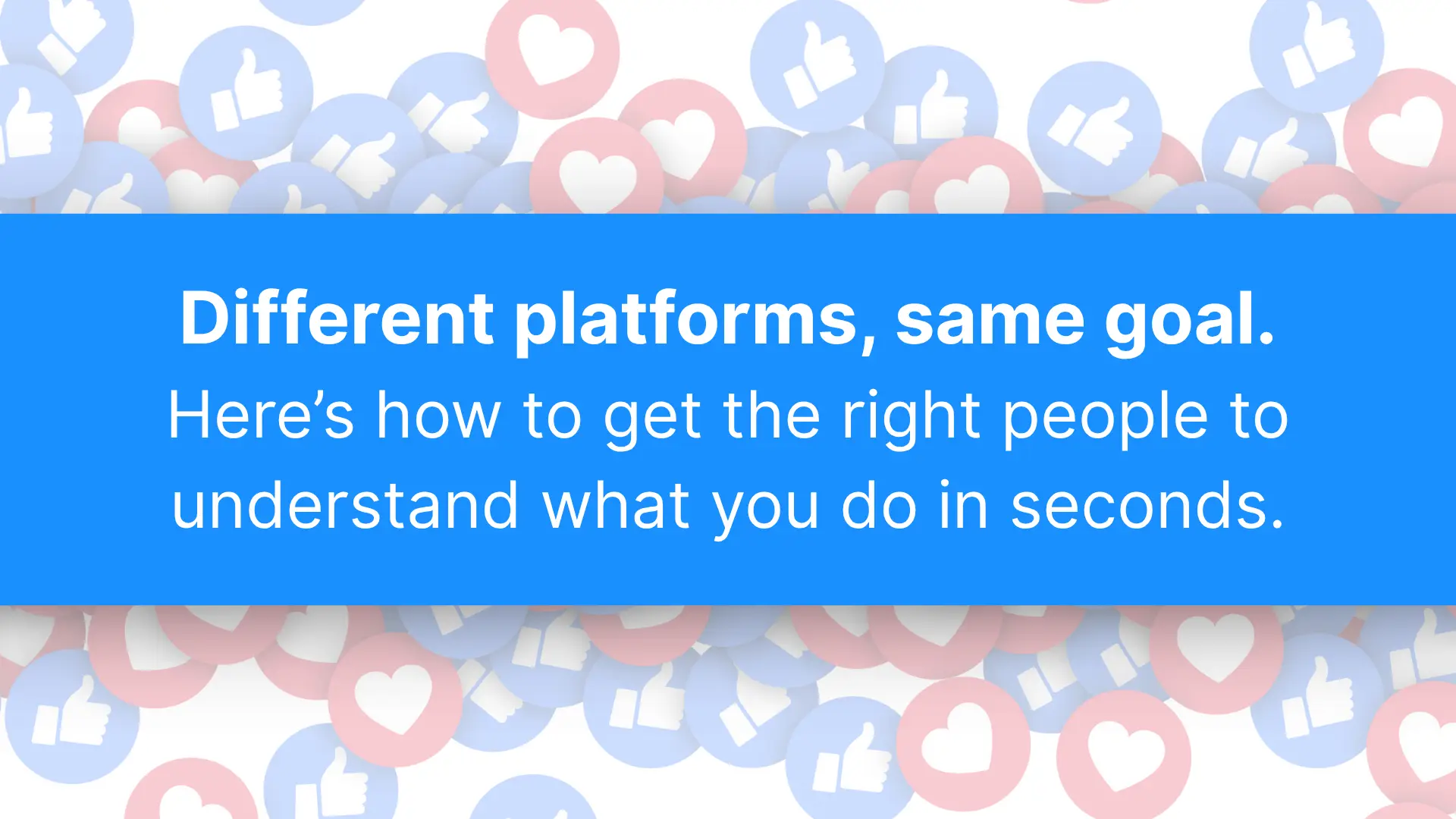 Different platforms, same goal.
Here’s how to get the right people to understand what you do in seconds.